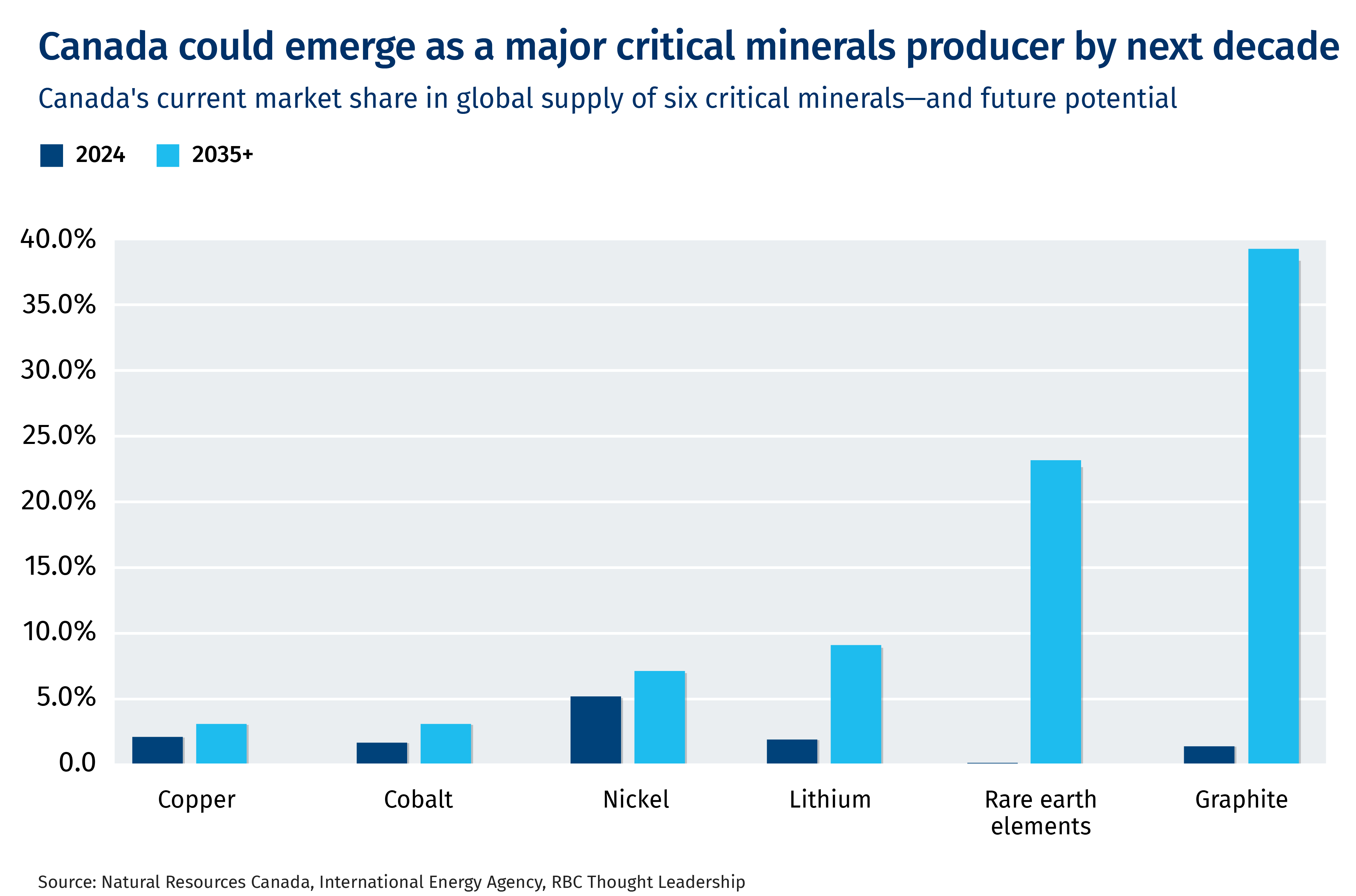 Canada could emerge as a major critical minerals producer by next decade

Canada's current market share in global supply of six critical minerals—and future potential

2024 2035+

40.0%
35.0%
30.0%
25.0%
20.0%
15.0%
10.0%
5.0%
0.0

Copper
Cobalt
Nickel
Lithium
Rare earth elements
Graphite

Source: Natural Resources Canada, International Energy Agency, RBC Thought Leadership